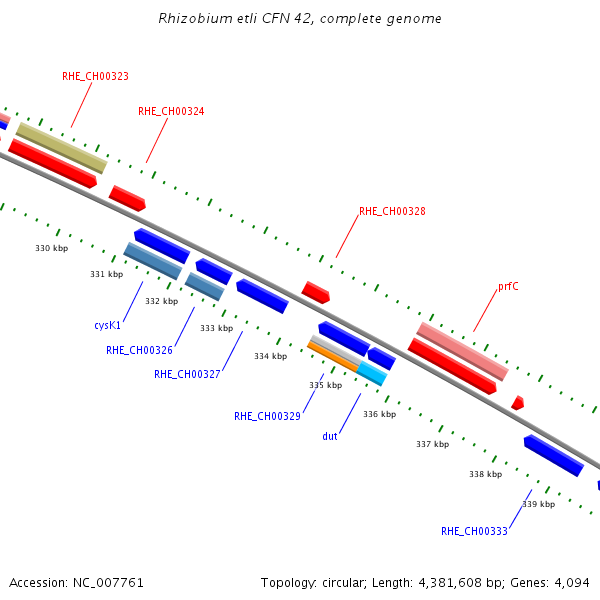 Rhizobium etli CFN 42, complete genome

RHE_CH00323
RHE_CH00324
RHE_CH00328
prfC
330 kbp
331 kbp
332 kbp
333 kbp
334 kbp
335 kbp
336 kbp
337 kbp
338 kbp
339 kbp
cysK1
RHE_CH00326
RHE_CH00327
RHE_CH00329
dut
RHE_CH00333

Accession: NC_007761
Topology: circular; Length: 4,381,608 bp; Genes: 4,094